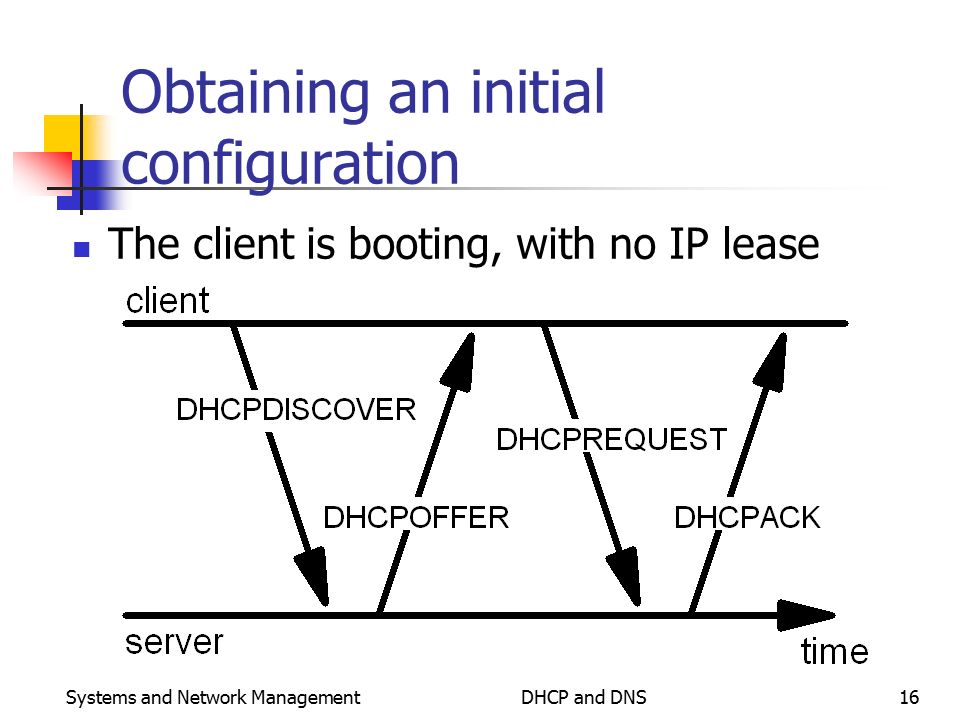 Obtaining an initial configuration

The client is booting, with no IP lease

client

DHCPDISCOVER

DHCPOFFER

DHCPREQUEST

DHCPACK

server

time

Systems and Network Management

DHCP and DNS

16